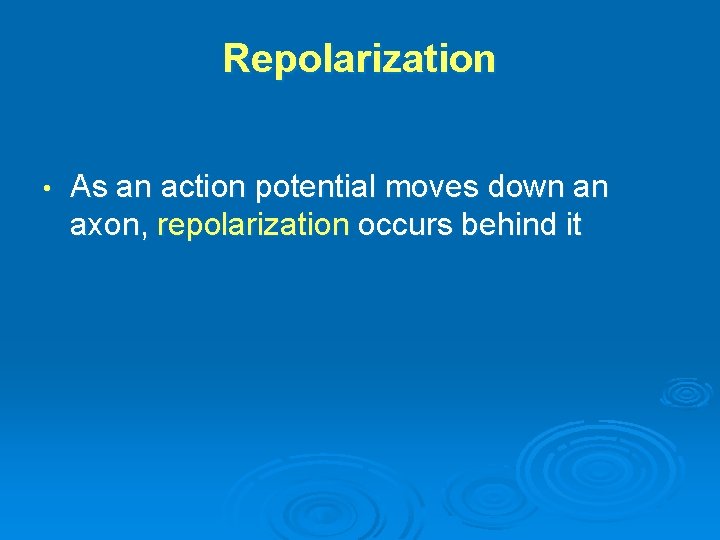 Repolarization

• As an action potential moves down an axon, repolarization occurs behind it